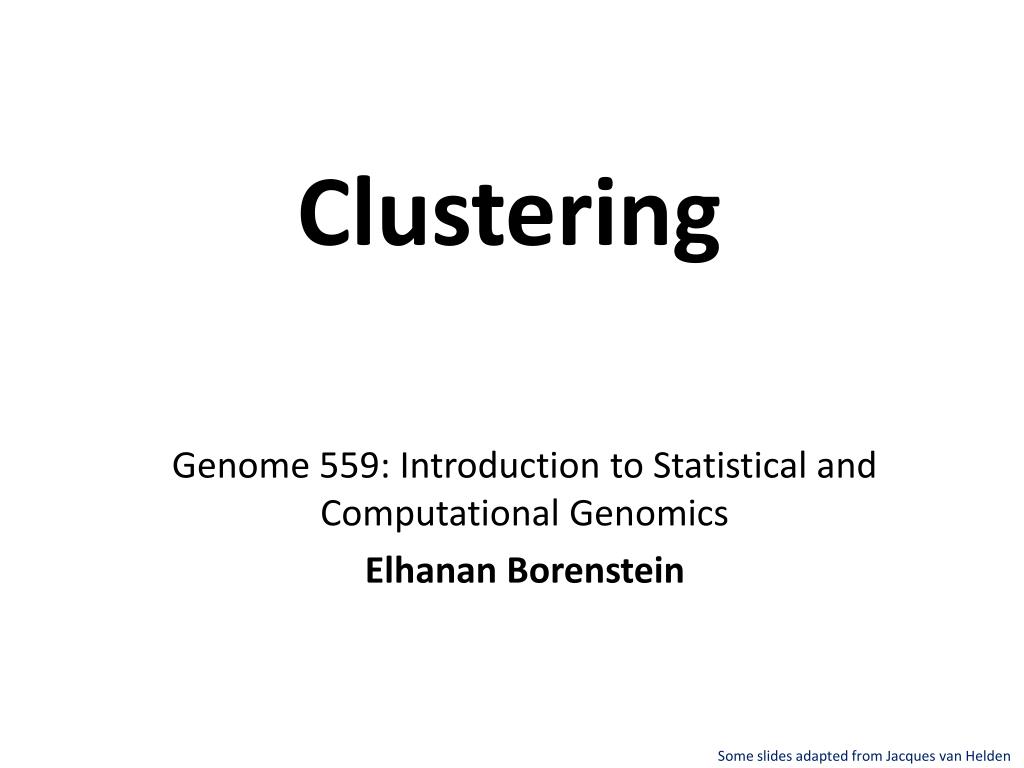 Clustering

Genome 559: Introduction to Statistical and Computational Genomics

Elhanan Borenstein

Some slides adapted from Jacques van Helden